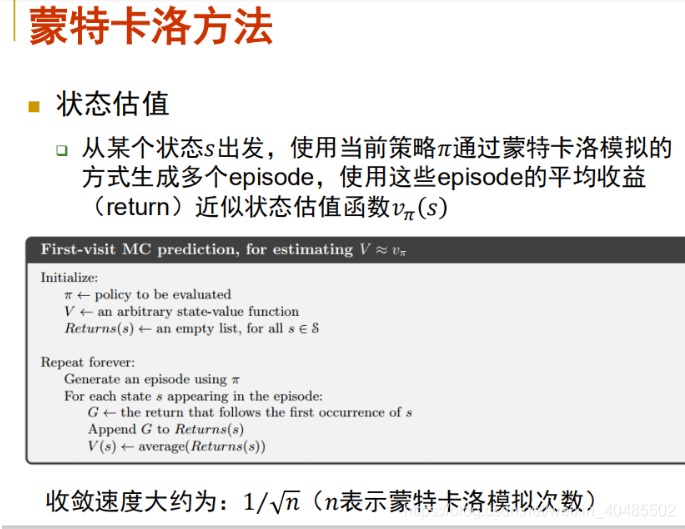 蒙特卡洛方法

状态估值

从某个状态$s$出发，使用当前策略$\pi$通过蒙特卡洛模拟的方式生成多个episode，使用这些episode的平均收益（return）近似状态估值函数$v_\pi(s)$

First-visit MC prediction, for estimating $V \approx v_\pi$

Initialize:
$\pi \leftarrow$ policy to be evaluated
$V \leftarrow$ an arbitrary state-value function
$Returns(s) \leftarrow$ an empty list, for all $s \in \mathcal{S}$

Repeat forever:
Generate an episode using $\pi$
For each state $s$ appearing in the episode:
$G \leftarrow$ the return that follows the first occurrence of $s$
Append $G$ to $Returns(s)$
$V(s) \leftarrow$ average($Returns(s)$)

收敛速度大约为：$1/\sqrt{n}$（$n$表示蒙特卡洛模拟次数）

https://blog.csdn.net/weixin_40485502